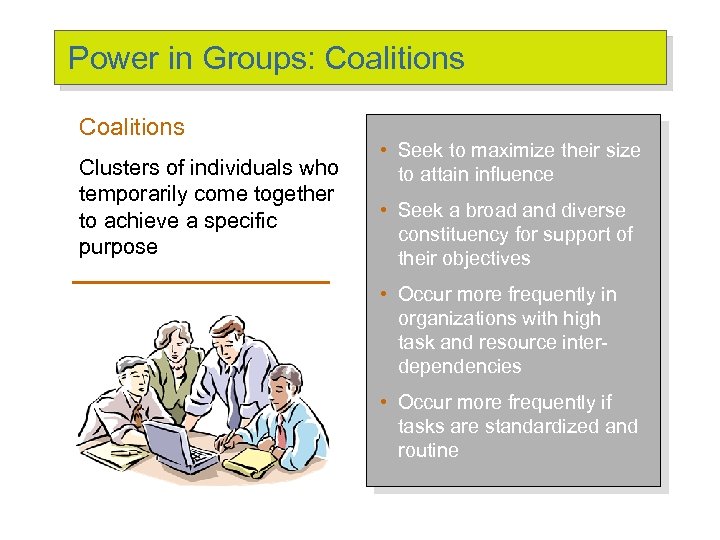 Power in Groups: Coalitions

Coalitions

Clusters of individuals who temporarily come together to achieve a specific purpose

• Seek to maximize their size to attain influence

• Seek a broad and diverse constituency for support of their objectives

• Occur more frequently in organizations with high task and resource interdependencies

• Occur more frequently if tasks are standardized and routine